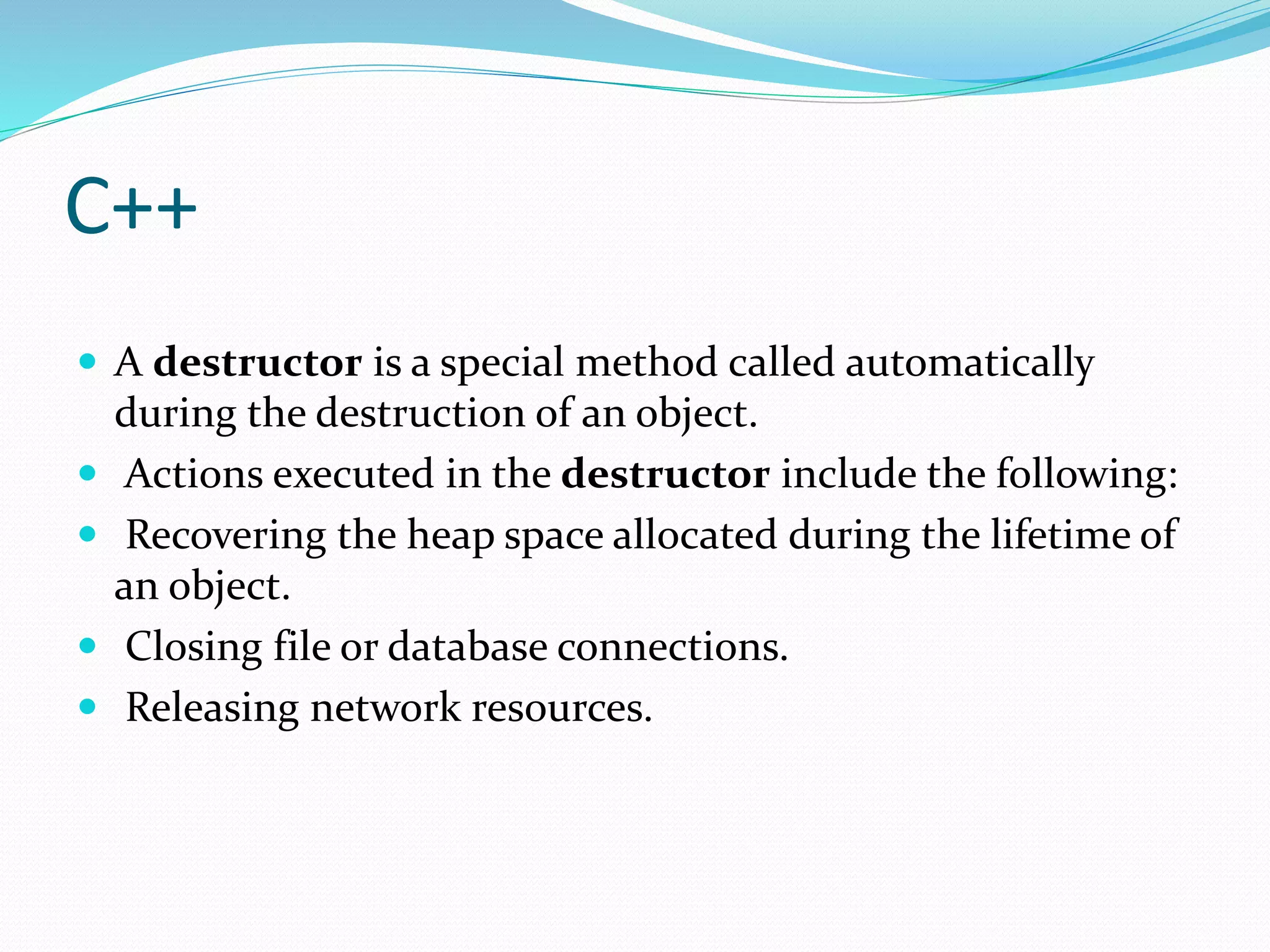 C++

- A **destructor** is a special method called automatically during the destruction of an object.
- Actions executed in the **destructor** include the following:
- Recovering the heap space allocated during the lifetime of an object.
- Closing file or database connections.
- Releasing network resources.